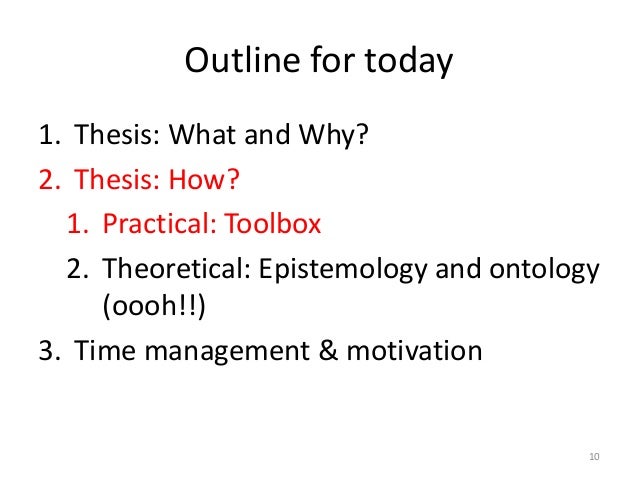 Outline for today

1. Thesis: What and Why?
2. Thesis: How?
 1. Practical: Toolbox
 2. Theoretical: Epistemology and ontology (oooh!!)
3. Time management & motivation

10